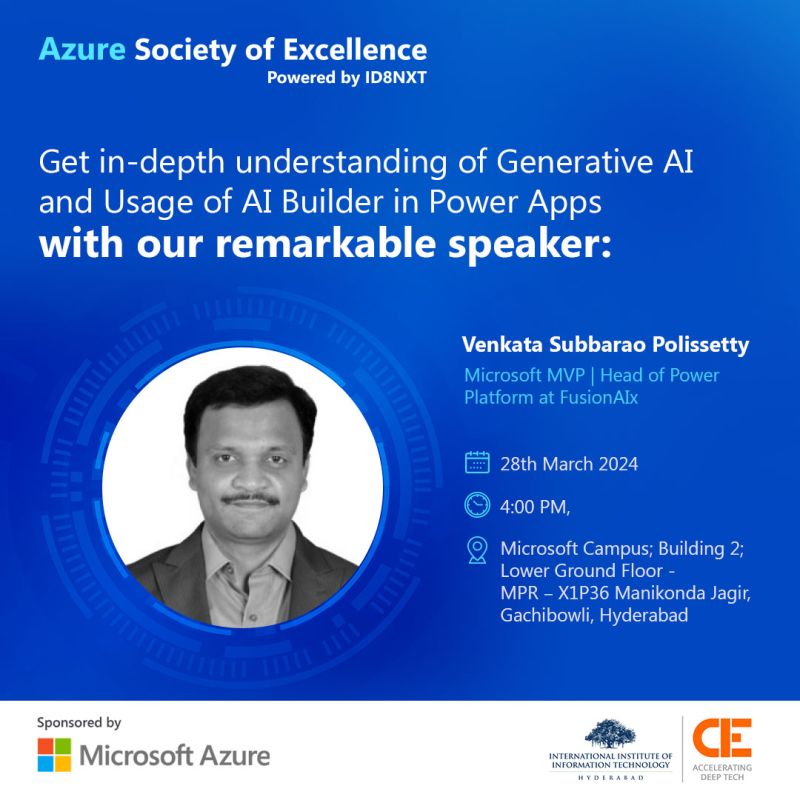 Azure Society of Excellence
Powered by ID8NXT

Get in-depth understanding of Generative AI and Usage of AI Builder in Power Apps
with our remarkable speaker:

Venkata Subbarao Polissetty
Microsoft MVP | Head of Power Platform at FusionAIx

28th March 2024

4:00 PM,

Microsoft Campus; Building 2; Lower Ground Floor - MPR – X1P36 Manikonda Jagir, Gachibowli, Hyderabad

Sponsored by
Microsoft Azure

INTERNATIONAL INSTITUTE OF INFORMATION TECHNOLOGY
HYDERABAD

CIE
ACCELERATING DEEP TECH